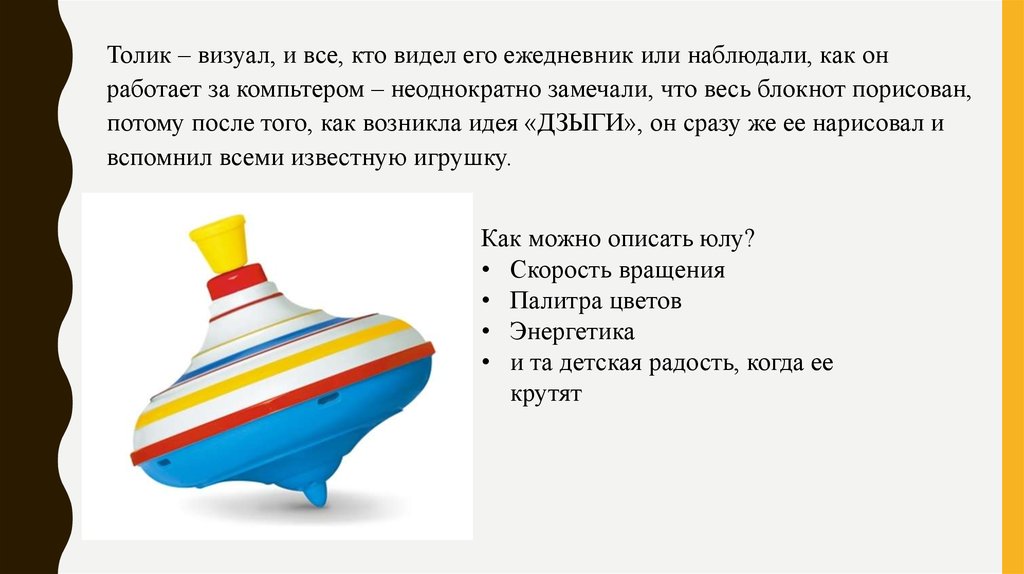 Толик – визуал, и все, кто видел его ежедневник или наблюдали, как он работает за компьтером – неоднократно замечали, что весь блокнот порисован, потому после того, как возникла идея «ДЗЫГИ», он сразу же ее нарисовал и вспомнил всеми известную игрушку.

Как можно описать юлу?
• Скорость вращения
• Палитра цветов
• Энергетика
• и та детская радость, когда ее крутят